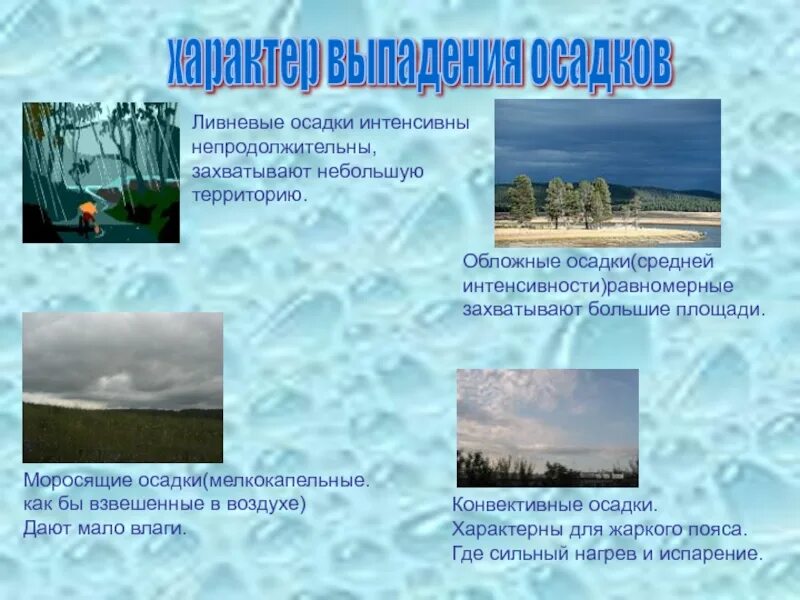 характер выпадения осадков

Ливневые осадки интенсивны непродолжительны, захватывают небольшую территорию.

Обложные осадки(средней интенсивности)равномерные захватывают большие площади.

Моросящие осадки(мелкокапельные. как бы взвешенные в воздухе) Дают мало влаги.

Конвективные осадки. Характерны для жаркого пояса. Где сильный нагрев и испарение.